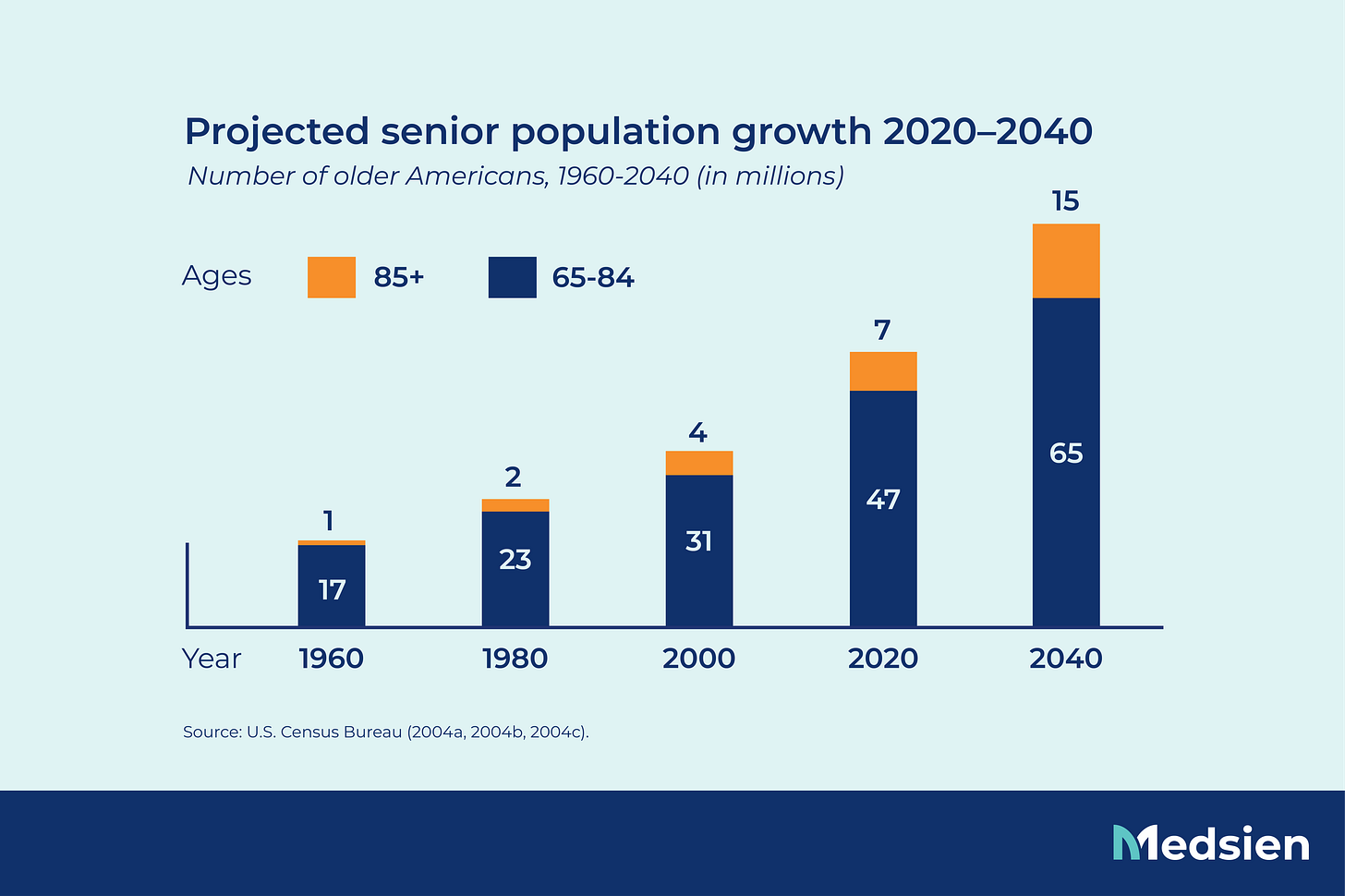 Projected senior population growth 2020–2040

Number of older Americans, 1960-2040 (in millions)

Ages 85+ 65-84

1
17

2
23

4
31

7
47

15
65

Year 1960 1980 2000 2020 2040

Source: U.S. Census Bureau (2004a, 2004b, 2004c).

Medsien